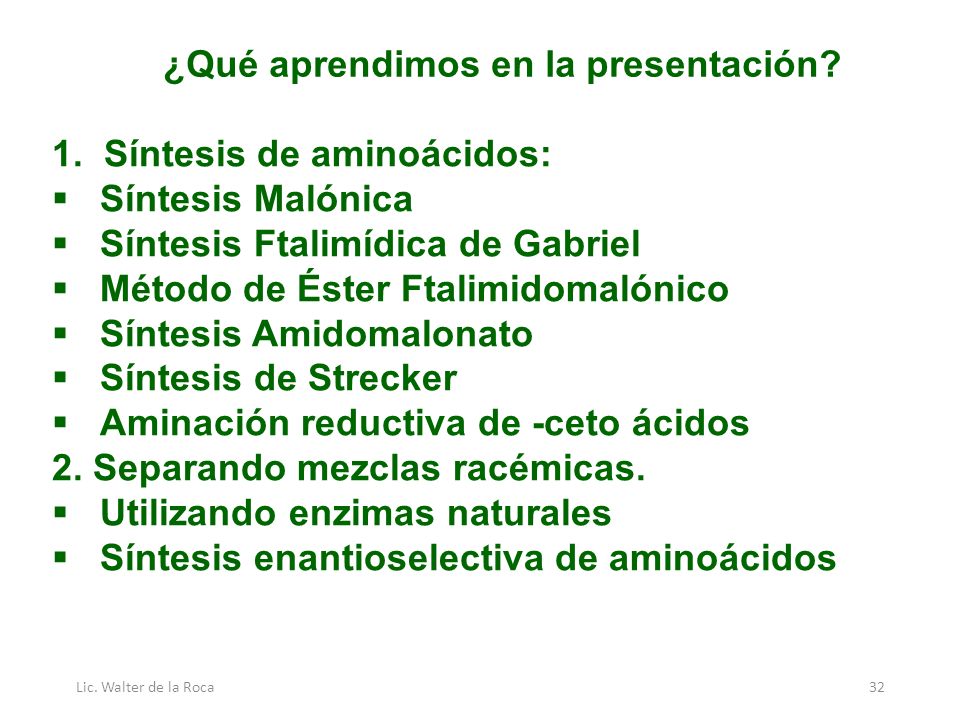 ¿Qué aprendimos en la presentación?

1. Síntesis de aminoácidos:
▪ Síntesis Malónica
▪ Síntesis Ftalimídica de Gabriel
▪ Método de Éster Ftalimidomalónico
▪ Síntesis Amidomalonato
▪ Síntesis de Strecker
▪ Aminación reductiva de -ceto ácidos
2. Separando mezclas racémicas.
▪ Utilizando enzimas naturales
▪ Síntesis enantioselectiva de aminoácidos

Lic. Walter de la Roca

32